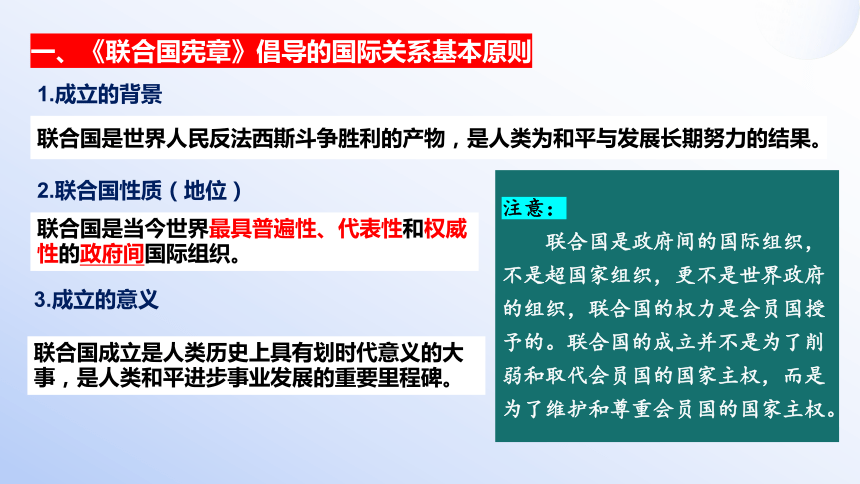 一、《联合国宪章》倡导的国际关系基本原则

1.成立的背景

联合国是世界人民反法西斯斗争胜利的产物，是人类为和平与发展长期努力的结果。

2.联合国性质（地位）

联合国是当今世界最具普遍性、代表性和权威性的政府间国际组织。

3.成立的意义

联合国成立是人类历史上具有划时代意义的大事，是人类和平进步事业发展的重要里程碑。

注意：

联合国是政府间的国际组织，不是超国家组织，更不是世界政府的组织，联合国的权力是会员国授予的。联合国的成立并不是为了削弱和取代会员国的国家主权，而是为了维护和尊重会员国的国家主权。